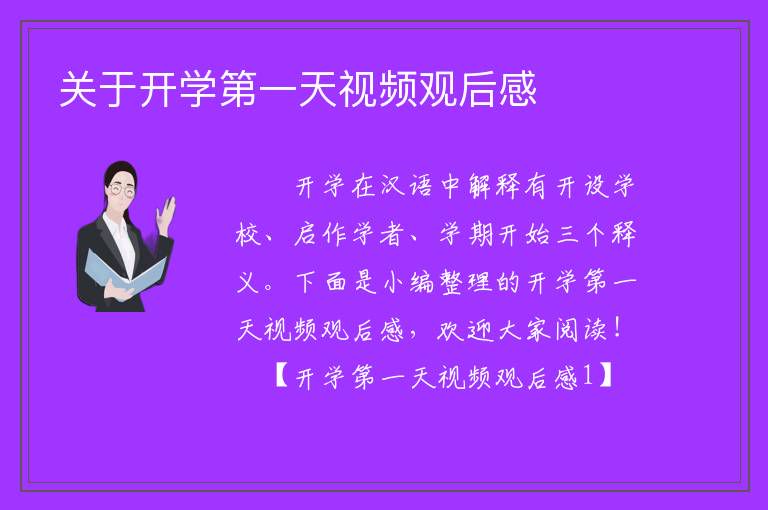 关于开学第一天视频观后感

开学在汉语中解释有开设学校、启作学者、学期开始三个释义。下面是小编整理的开学第一天视频观后感，欢迎大家阅读！

【开学第一天视频观后感1】